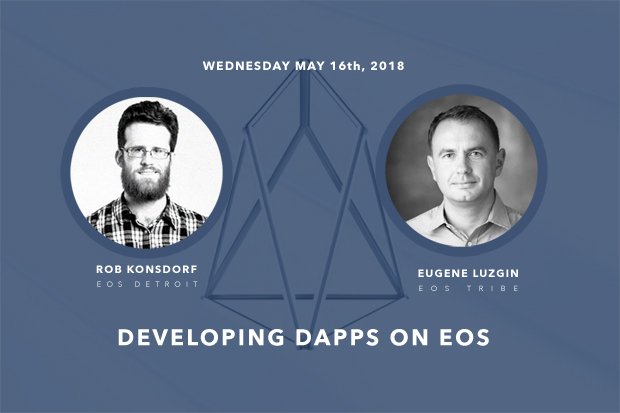 WEDNESDAY MAY 16th, 2018

ROB KONSDORF
EOS DETROIT

EUGENE LUZGIN
EOS TRIBE

DEVELOPING DAPPS ON EOS